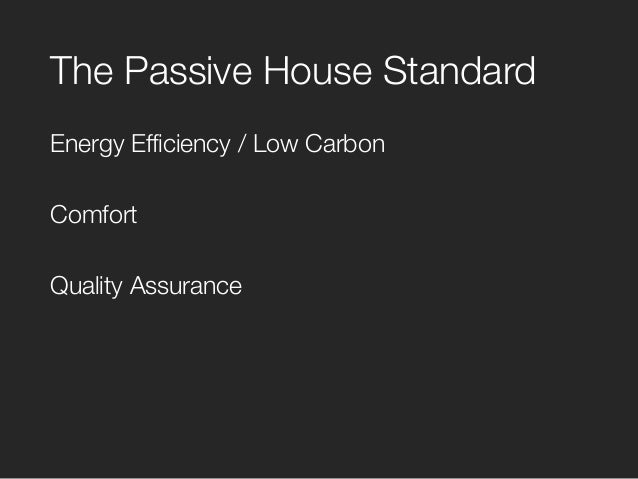 The Passive House Standard

Energy Efficiency / Low Carbon

Comfort

Quality Assurance